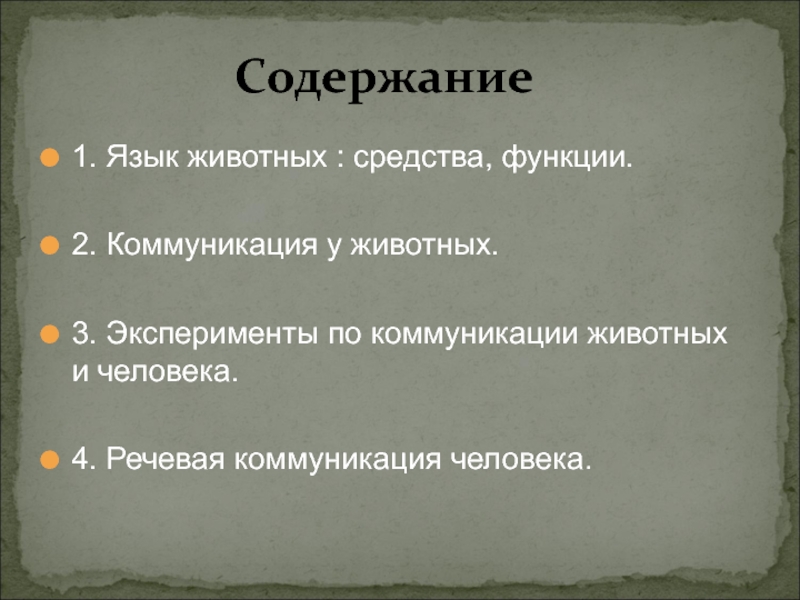 Содержание

1. Язык животных : средства, функции.

2. Коммуникация у животных.

3. Эксперименты по коммуникации животных и человека.

4. Речевая коммуникация человека.